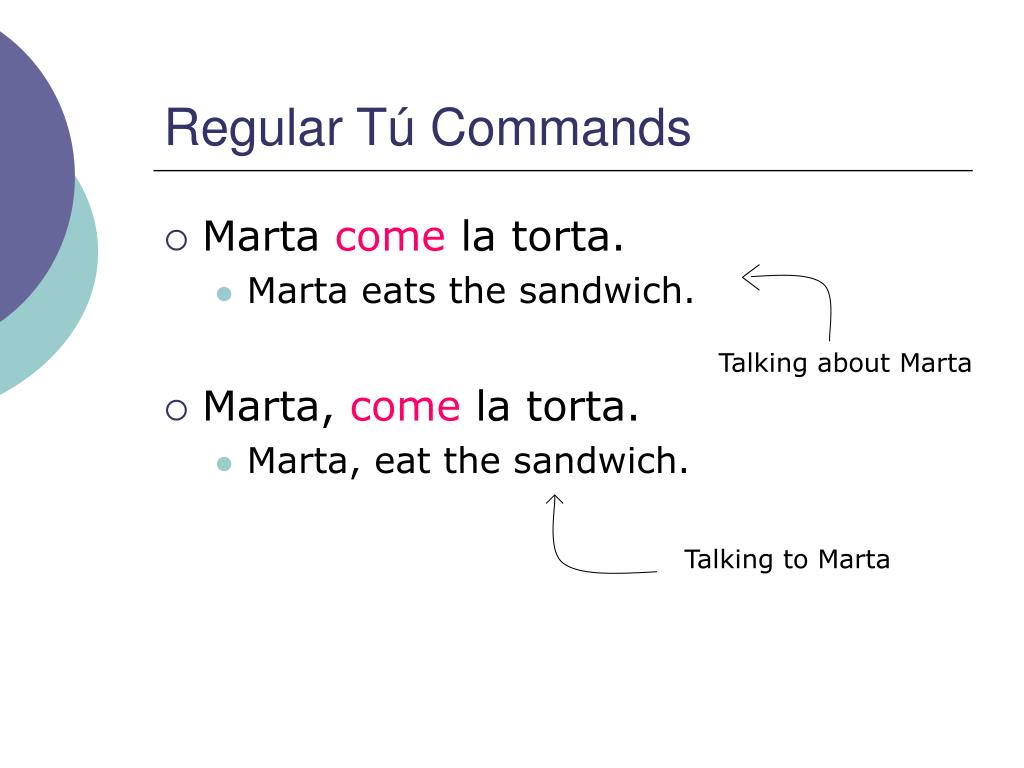 Regular Tú Commands

Marta come la torta.
Marta eats the sandwich.

Talking about Marta

Marta, come la torta.
Marta, eat the sandwich.

Talking to Marta